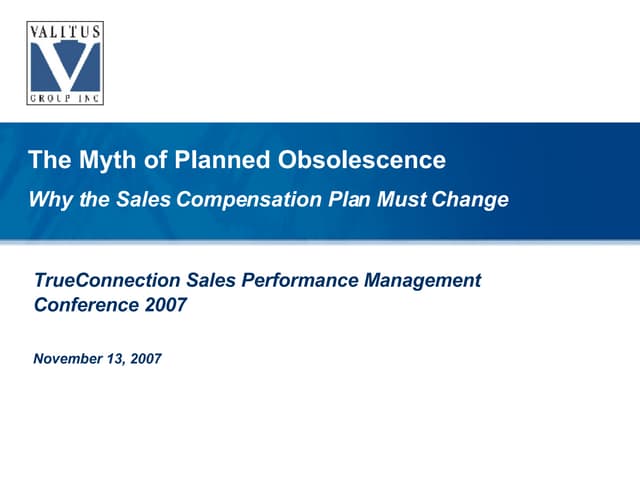 VALITUS
GROUP INC

The Myth of Planned Obsolescence

Why the Sales Compensation Plan Must Change

TrueConnection Sales Performance Management Conference 2007

November 13, 2007